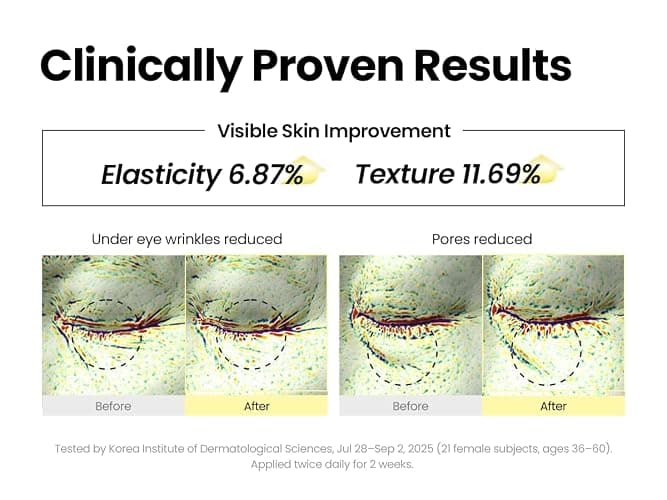 Clinically Proven Results

Visible Skin Improvement

Elasticity 6.87% Texture 11.69%

Under eye wrinkles reduced

Before After

Pores reduced

Before After

Tested by Korea Institute of Dermatological Sciences, Jul 28–Sep 2, 2025 (21 female subjects, ages 36–60). Applied twice daily for 2 weeks.